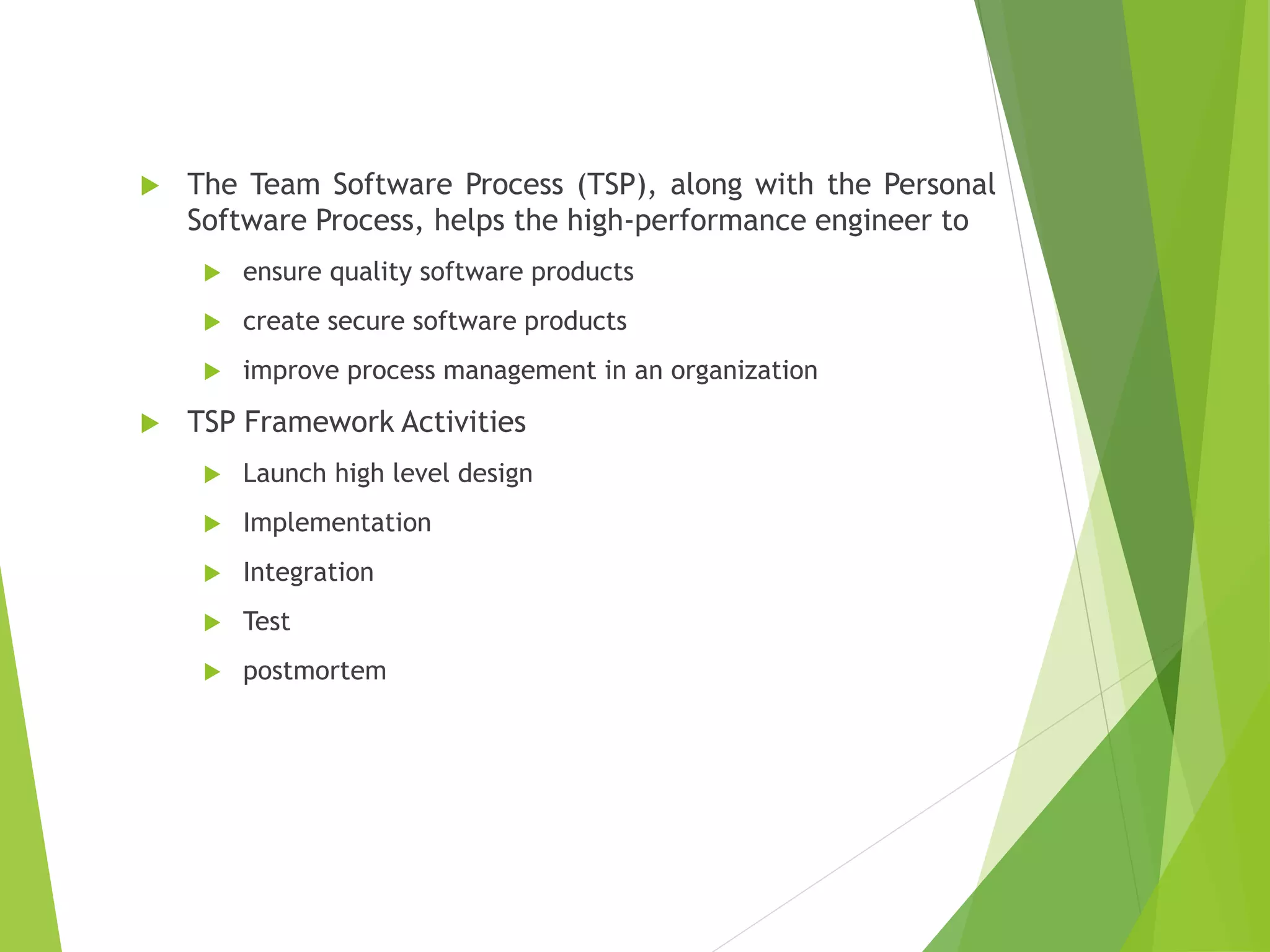 The Team Software Process (TSP), along with the Personal Software Process, helps the high-performance engineer to

ensure quality software products

create secure software products

improve process management in an organization

TSP Framework Activities

Launch high level design

Implementation

Integration

Test

postmortem